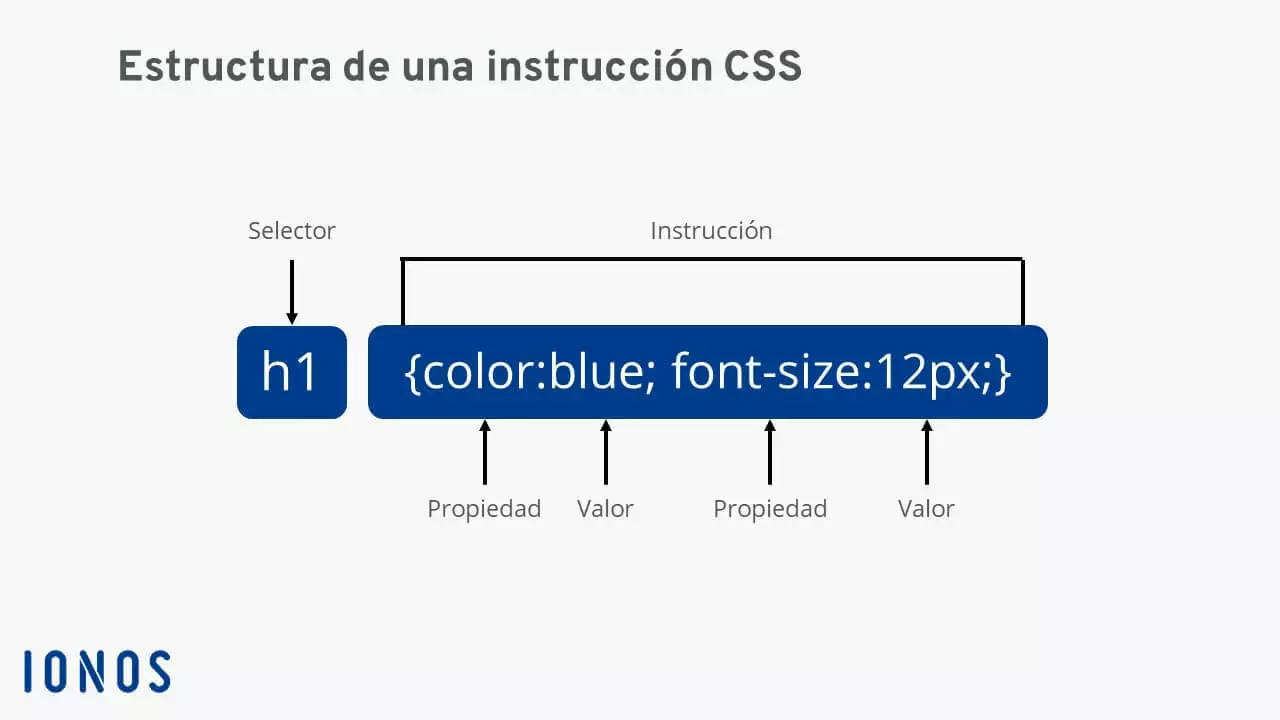 Estructura de una instrucción CSS

Selector

Instrucción

h1

{color:blue; font-size:12px;}

Propiedad

Valor

Propiedad

Valor

IONOS